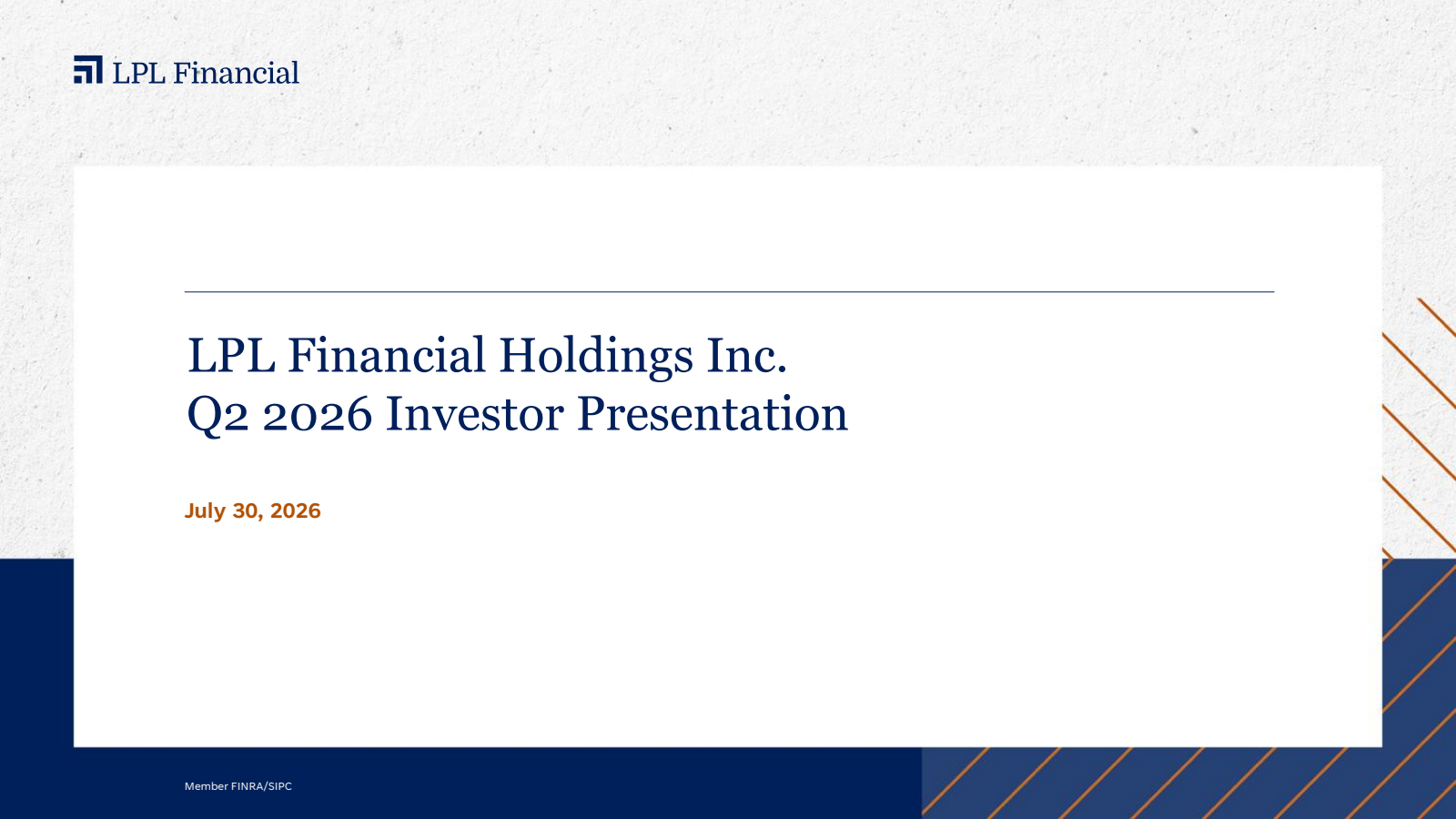 LPL Financial

LPL Financial Holdings Inc.
Q2 2026 Investor Presentation

July 30, 2026

Member FINRA/SIPC